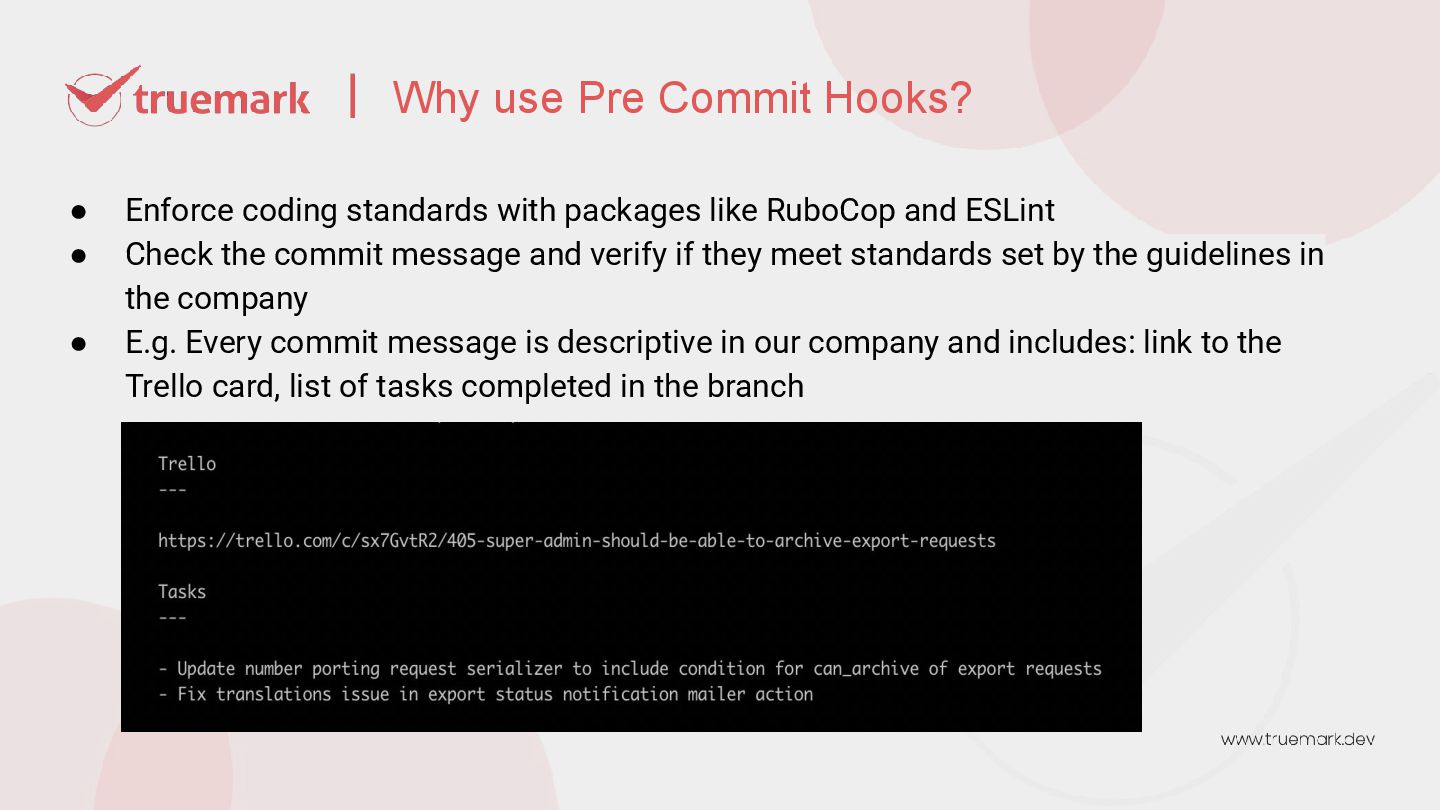 truemark | Why use Pre Commit Hooks?

● Enforce coding standards with packages like RuboCop and ESLint
● Check the commit message and verify if they meet standards set by the guidelines in the company
● E.g. Every commit message is descriptive in our company and includes: link to the Trello card, list of tasks completed in the branch

Trello
---

https://trello.com/c/sx7GvtR2/405-super-admin-should-be-able-to-archive-export-requests

Tasks
---

- Update number porting request serializer to include condition for can_archive of export requests
- Fix translations issue in export status notification mailer action

www.truemark.dev